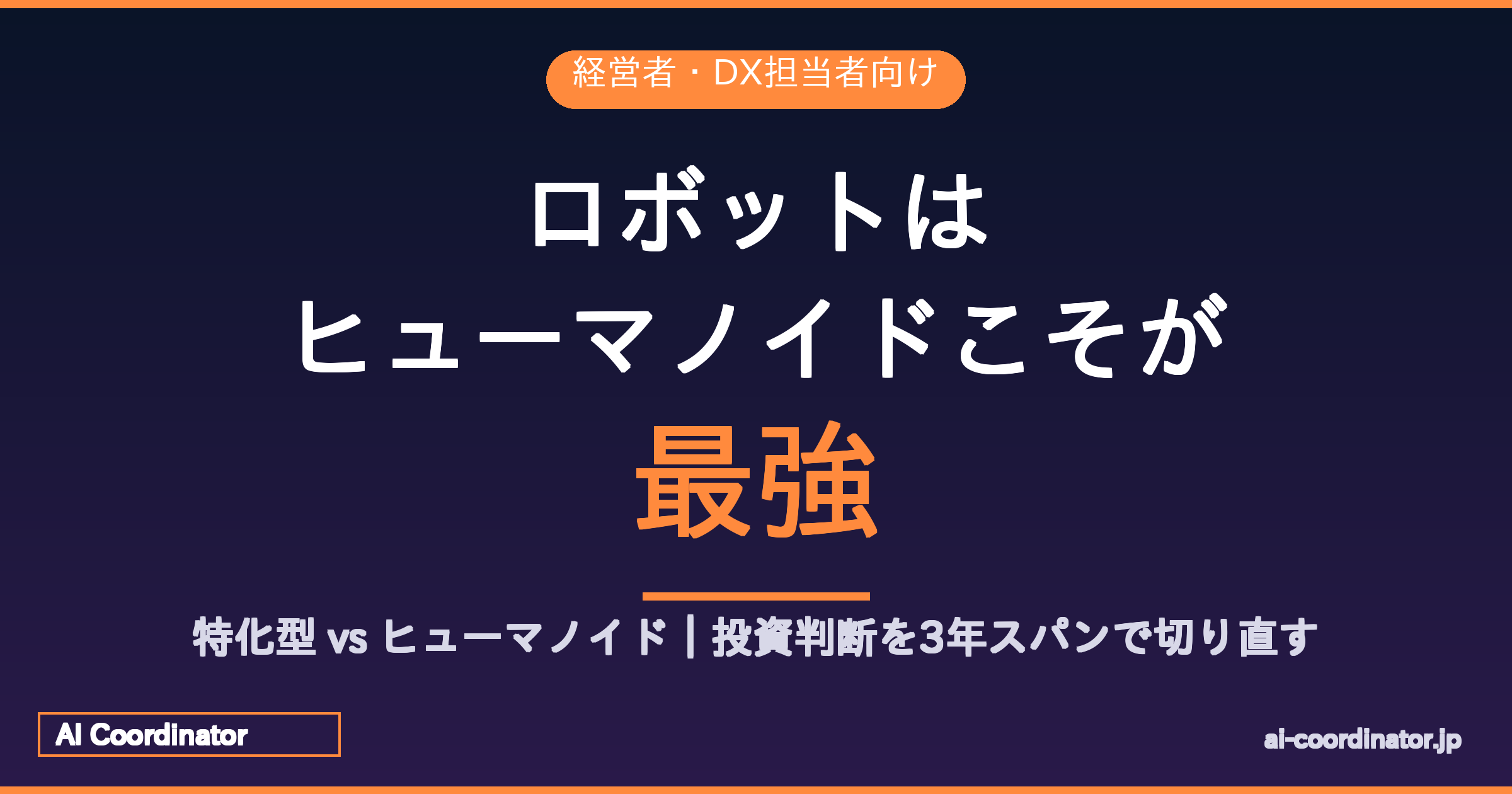 経営者・DX担当者向け

ロボットは
ヒューマノイドこそが
最強

特化型 vs ヒューマノイド｜投資判断を3年スパンで切り直す

AI Coordinator

ai-coordinator.jp